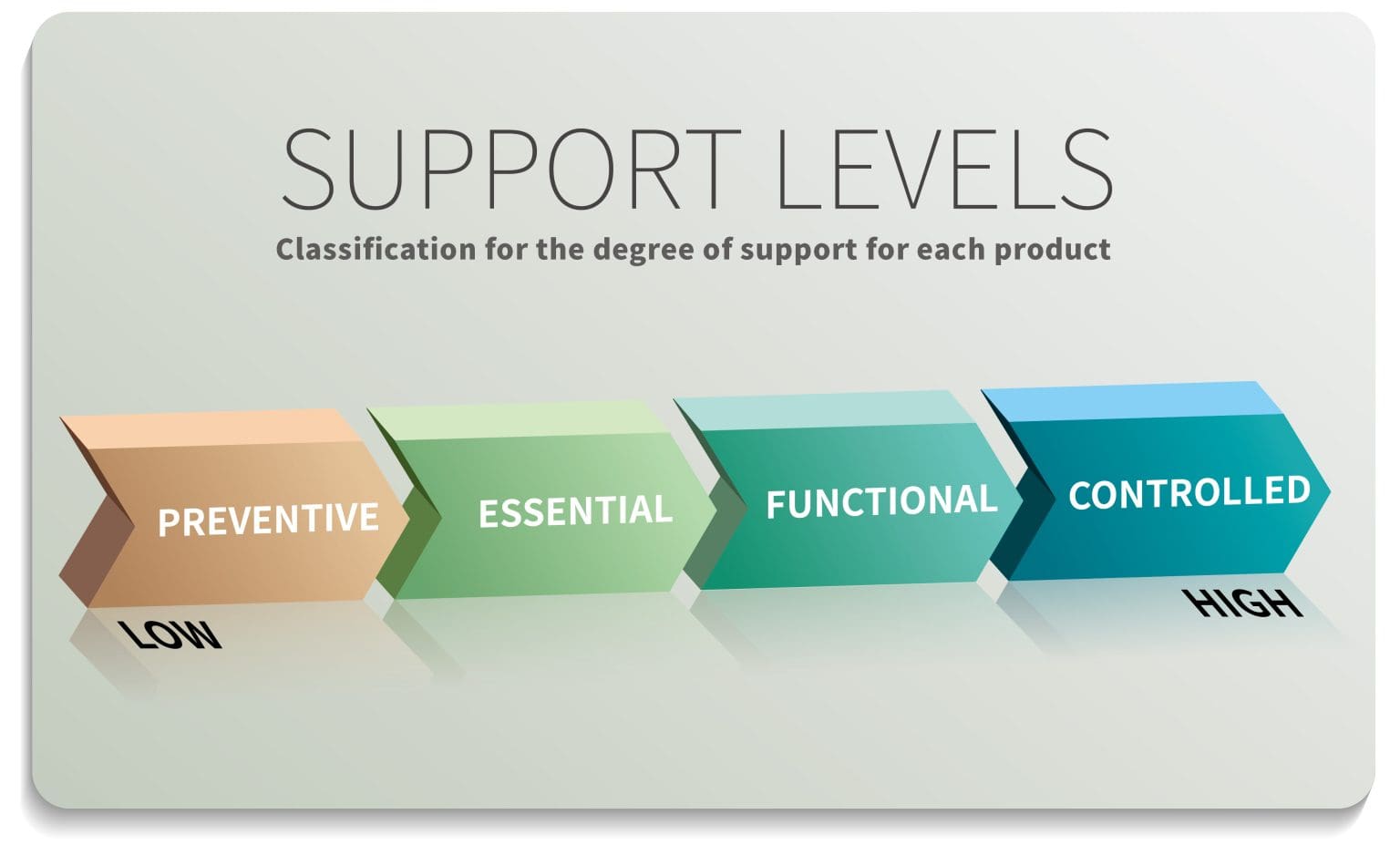 SUPPORT LEVELS
Classification for the degree of support for each product

PREVENTIVE
ESSENTIAL
FUNCTIONAL
CONTROLLED

LOW
HIGH